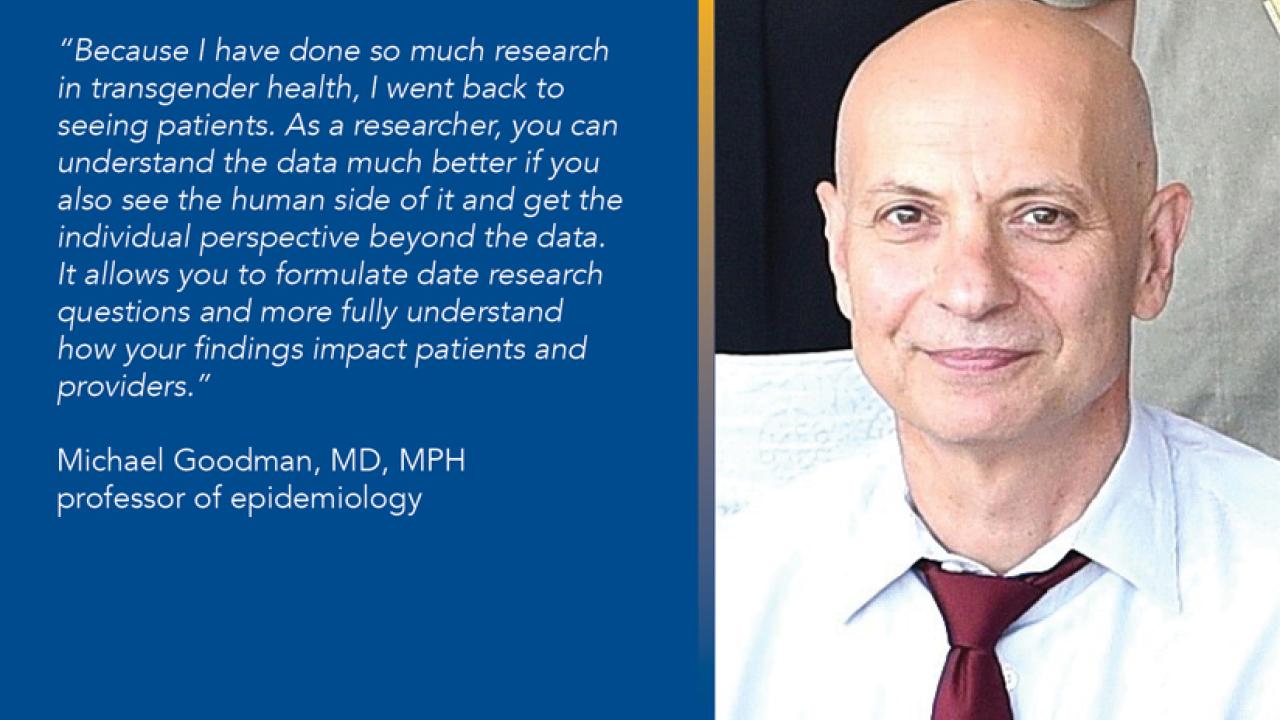 "Because I have done so much research in transgender health, I went back to seeing patients. As a researcher, you can understand the data much better if you also see the human side of it and get the individual perspective beyond the data. It allows you to formulate date research questions and more fully understand how your findings impact patients and providers."

Michael Goodman, MD, MPH
professor of epidemiology